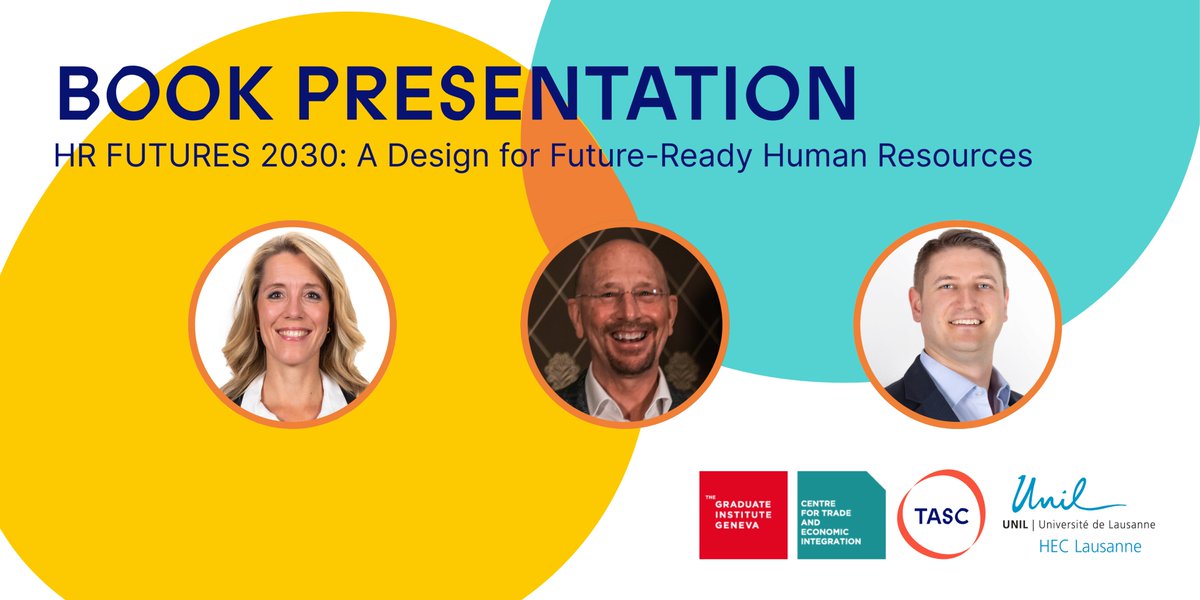 BOOK PRESENTATION

HR FUTURES 2030: A Design for Future-Ready Human Resources

THE GRADUATE INSTITUTE GENEVA

CENTRE FOR TRADE AND ECONOMIC INTEGRATION

TASC

Unil

UNIL | Université de Lausanne

HEC Lausanne